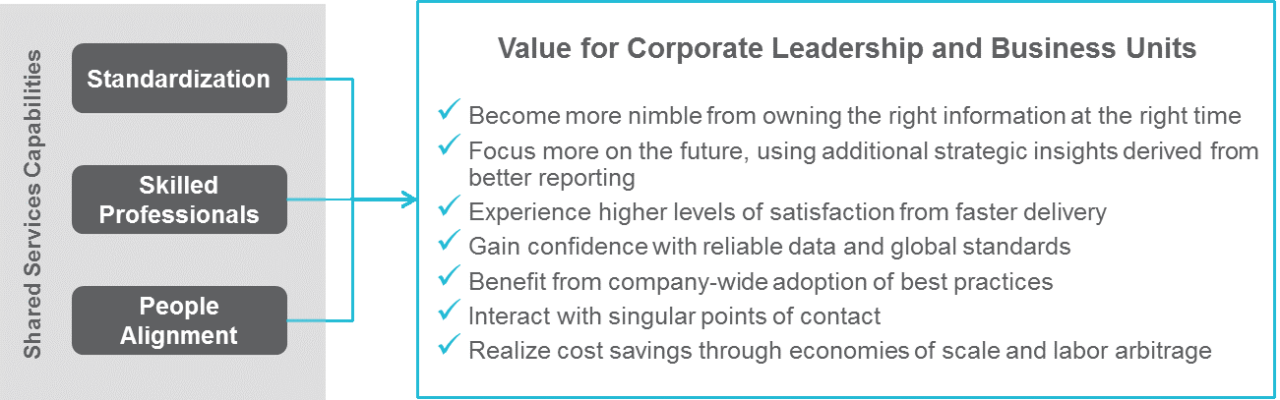 Shared Services Capabilities

Standardization

Skilled Professionals

People Alignment

Value for Corporate Leadership and Business Units

✓ Become more nimble from owning the right information at the right time
✓ Focus more on the future, using additional strategic insights derived from better reporting
✓ Experience higher levels of satisfaction from faster delivery
✓ Gain confidence with reliable data and global standards
✓ Benefit from company-wide adoption of best practices
✓ Interact with singular points of contact
✓ Realize cost savings through economies of scale and labor arbitrage